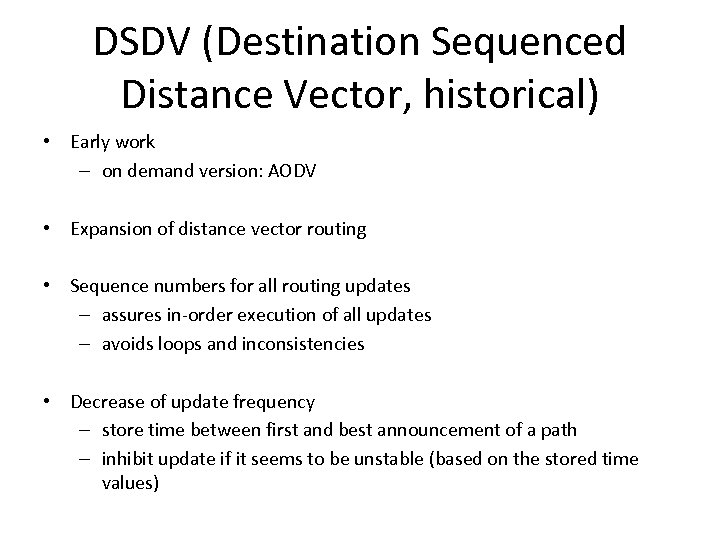 DSDV (Destination Sequenced Distance Vector, historical)

• Early work
– on demand version: AODV

• Expansion of distance vector routing

• Sequence numbers for all routing updates
– assures in-order execution of all updates
– avoids loops and inconsistencies

• Decrease of update frequency
– store time between first and best announcement of a path
– inhibit update if it seems to be unstable (based on the stored time values)